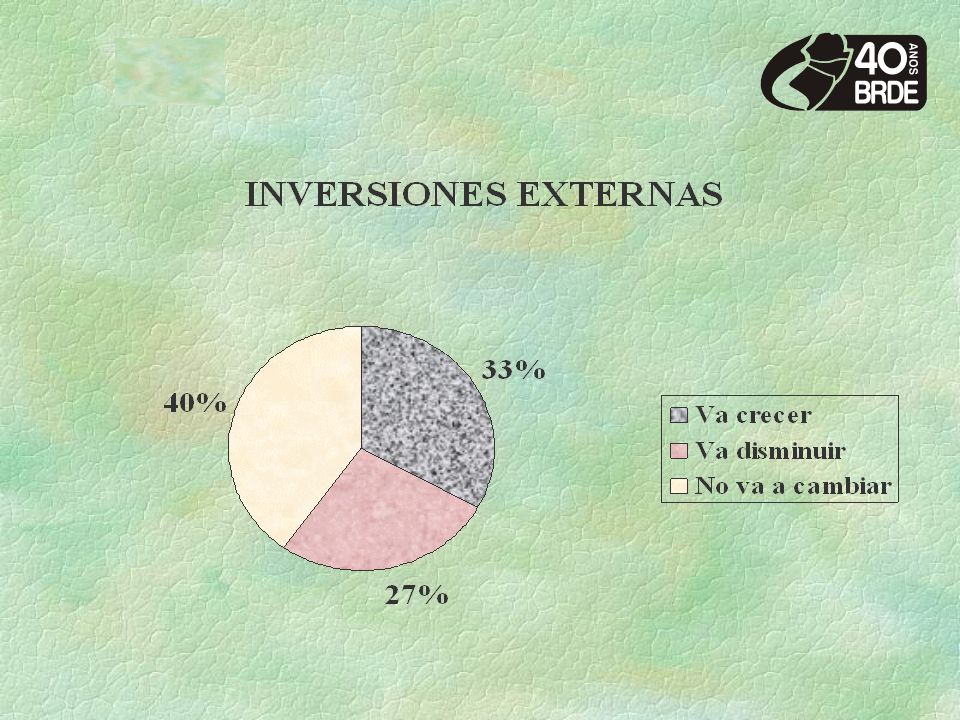 40 ANOS BRDE

INVERSIONES EXTERNAS

33%

40%

27%

Va crecer
Va disminuir
No va a cambiar